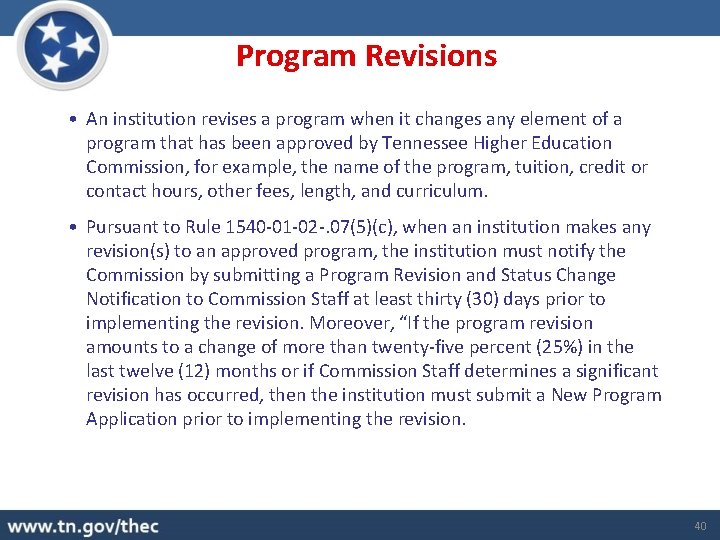 Program Revisions

• An institution revises a program when it changes any element of a program that has been approved by Tennessee Higher Education Commission, for example, the name of the program, tuition, credit or contact hours, other fees, length, and curriculum.

• Pursuant to Rule 1540-01-02-.07(5)(c), when an institution makes any revision(s) to an approved program, the institution must notify the Commission by submitting a Program Revision and Status Change Notification to Commission Staff at least thirty (30) days prior to implementing the revision. Moreover, “If the program revision amounts to a change of more than twenty-five percent (25%) in the last twelve (12) months or if Commission Staff determines a significant revision has occurred, then the institution must submit a New Program Application prior to implementing the revision.

www.tn.gov/thec

40